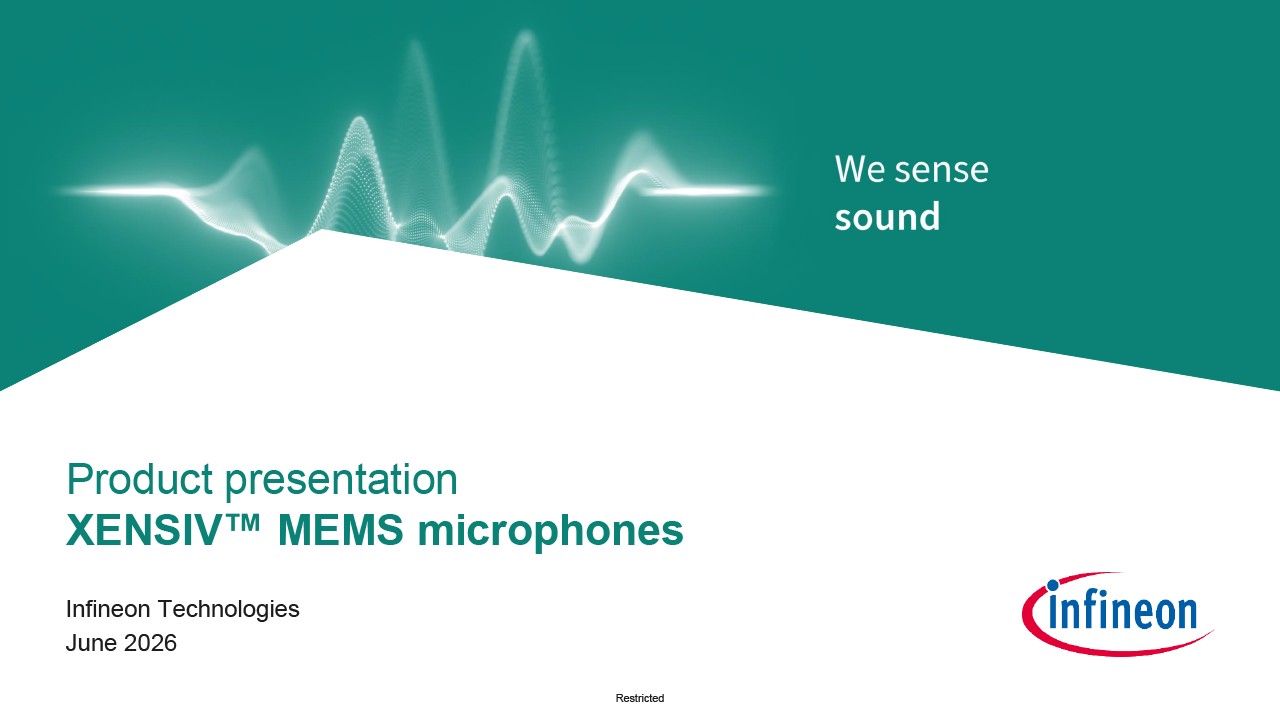 We sense
sound

Product presentation
XENSIV™ MEMS microphones

Infineon Technologies
June 2026

infineon

Restricted